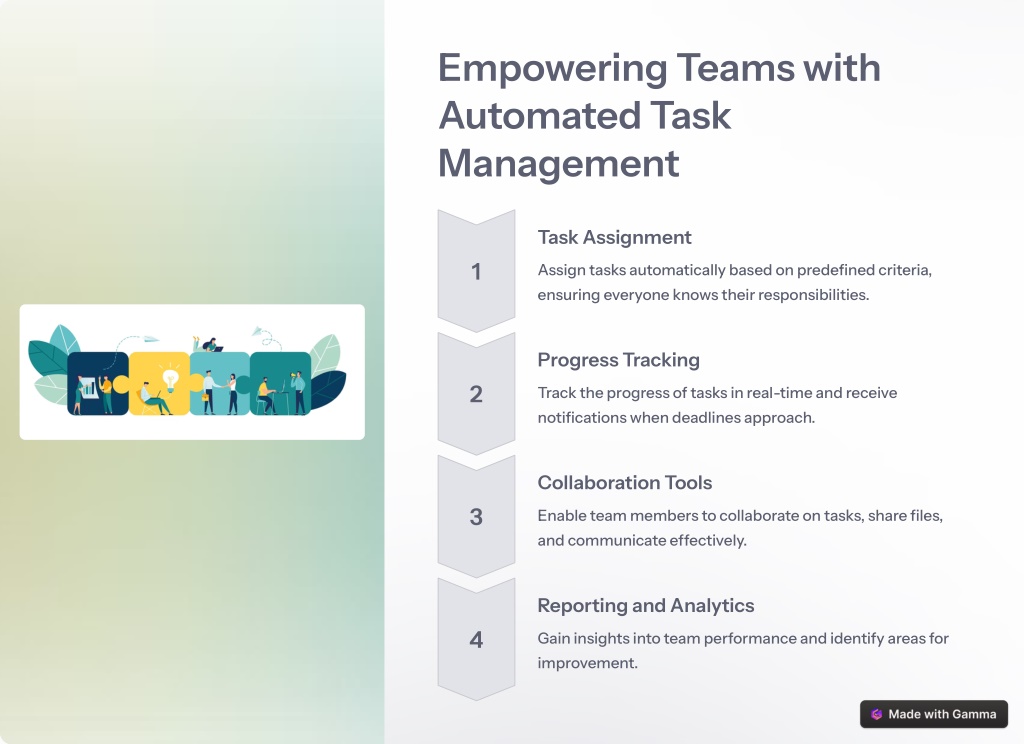 Empowering Teams with Automated Task Management

1

Task Assignment

Assign tasks automatically based on predefined criteria, ensuring everyone knows their responsibilities.

2

Progress Tracking

Track the progress of tasks in real-time and receive notifications when deadlines approach.

3

Collaboration Tools

Enable team members to collaborate on tasks, share files, and communicate effectively.

4

Reporting and Analytics

Gain insights into team performance and identify areas for improvement.

Made with Gamma